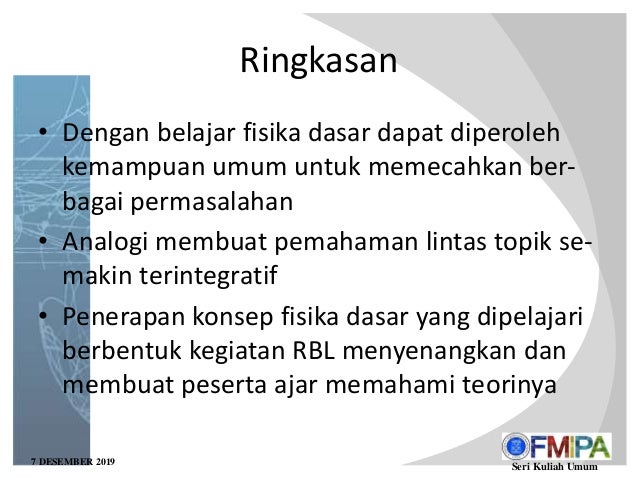 Ringkasan

• Dengan belajar fisika dasar dapat diperoleh kemampuan umum untuk memecahkan berbagai permasalahan

• Analogi membuat pemahaman lintas topik semakin terintegratif

• Penerapan konsep fisika dasar yang dipelajari berbentuk kegiatan RBL menyenangkan dan membuat peserta ajar memahami teorinya

7 DESEMBER 2019

FMIPA

Seri Kuliah Umum